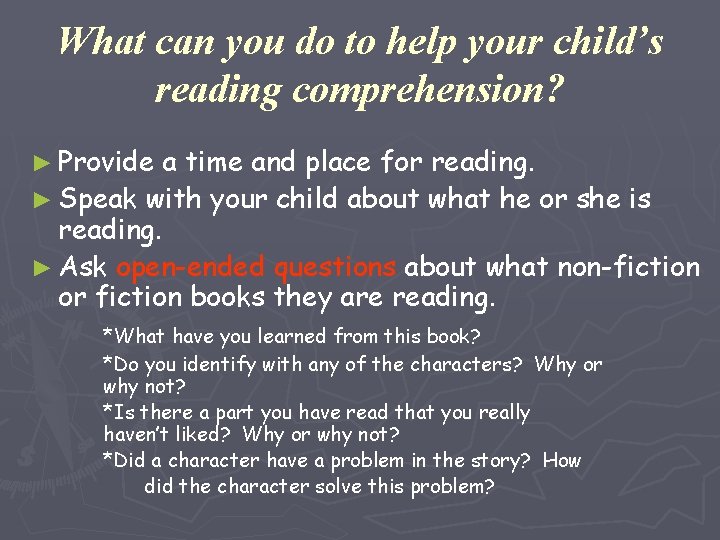 What can you do to help your child's reading comprehension?

► Provide a time and place for reading.

► Speak with your child about what he or she is reading.

► Ask open-ended questions about what non-fiction or fiction books they are reading.

*What have you learned from this book?

*Do you identify with any of the characters? Why or why not?

*Is there a part you have read that you really haven't liked? Why or why not?

*Did a character have a problem in the story? How did the character solve this problem?